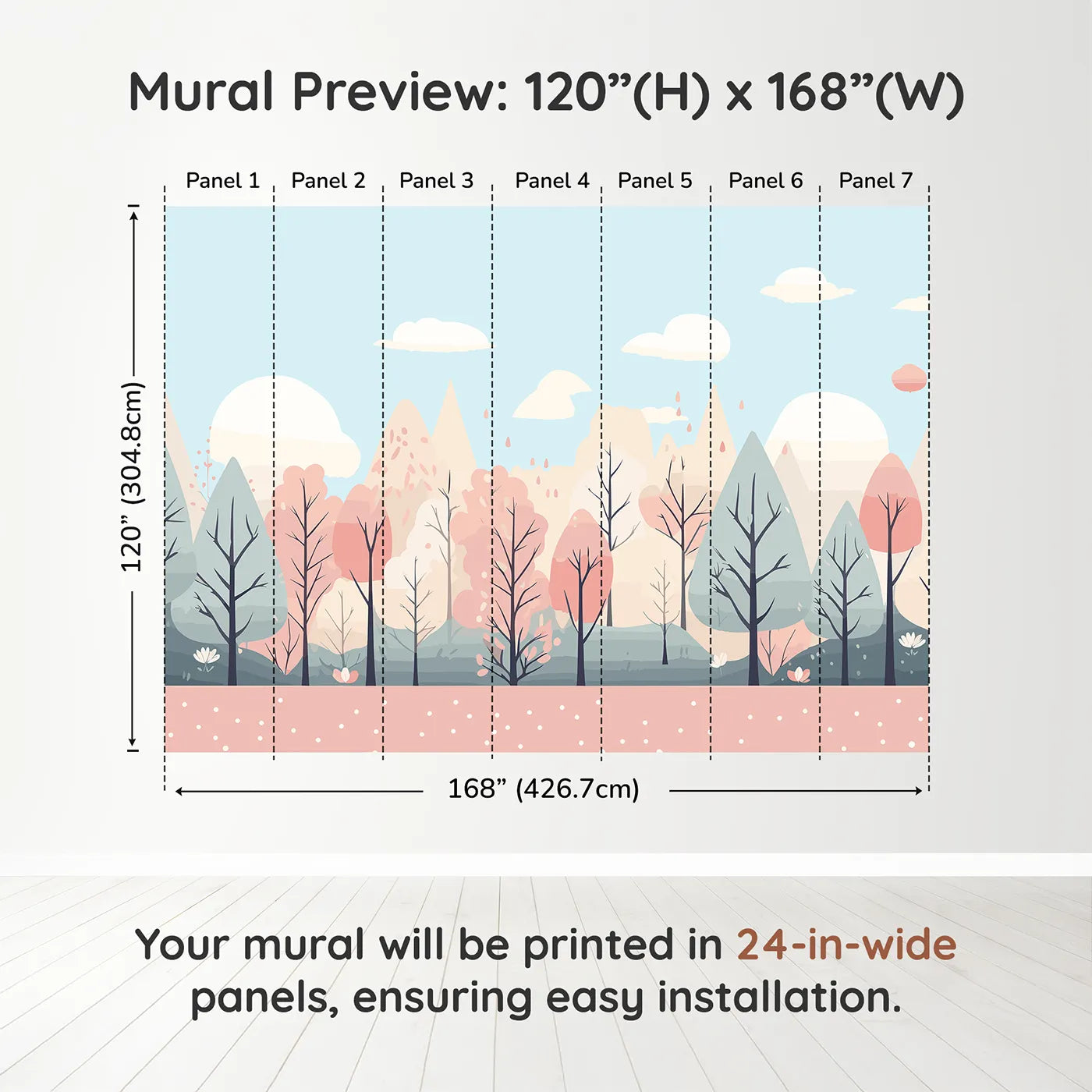 Mural Preview: 120”(H) x 168”(W)

Panel 1 Panel 2 Panel 3 Panel 4 Panel 5 Panel 6 Panel 7

120” (304.8cm)

168” (426.7cm)

Your mural will be printed in 24-in-wide panels, ensuring easy installation.